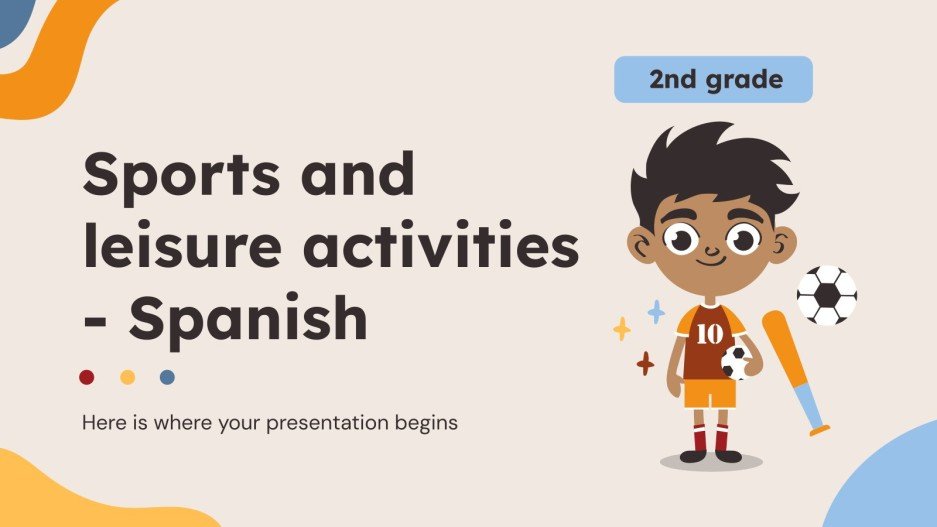 2nd grade

Sports and leisure activities - Spanish

Here is where your presentation begins

10